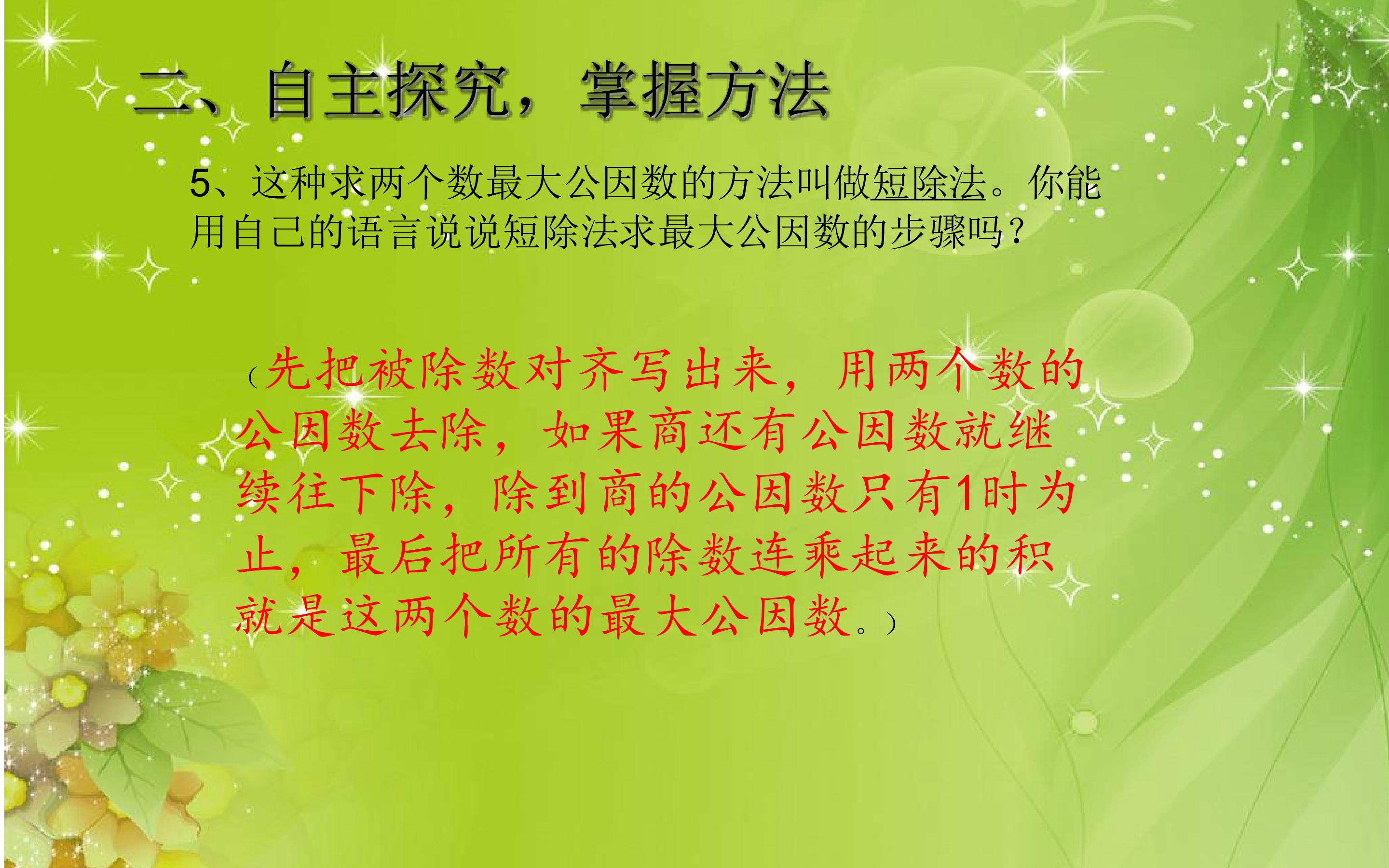 二、自主探究，掌握方法

5、这种求两个数最大公因数的方法叫做短除法。你能用自己的语言说说短除法求最大公因数的步骤吗？

（先把被除数对齐写出来，用两个数的公因数去除，如果商还有公因数就继续往下除，除到商的公因数只有1时为止，最后把所有的除数连乘起来的积就是这两个数的最大公因数。）